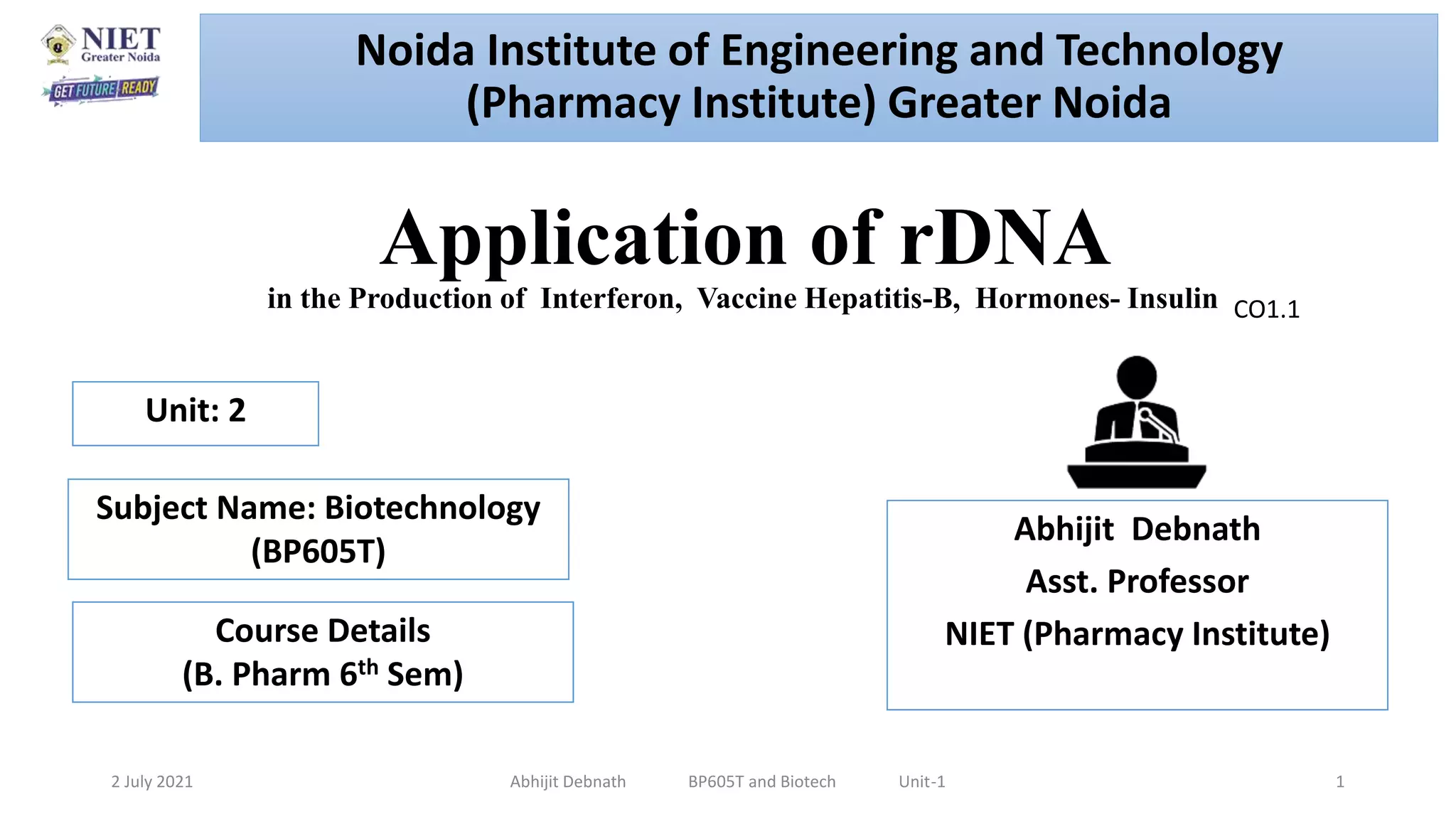 NIET
Greater Noida
GET FUTURE READY

Noida Institute of Engineering and Technology (Pharmacy Institute) Greater Noida

Application of rDNA

in the Production of Interferon, Vaccine Hepatitis-B, Hormones- Insulin CO1.1

Unit: 2

Subject Name: Biotechnology (BP605T)

Course Details (B. Pharm 6$^{th}$ Sem)

Abhijit Debnath
Asst. Professor
NIET (Pharmacy Institute)

2 July 2021 Abhijit Debnath BP605T and Biotech Unit-1 1